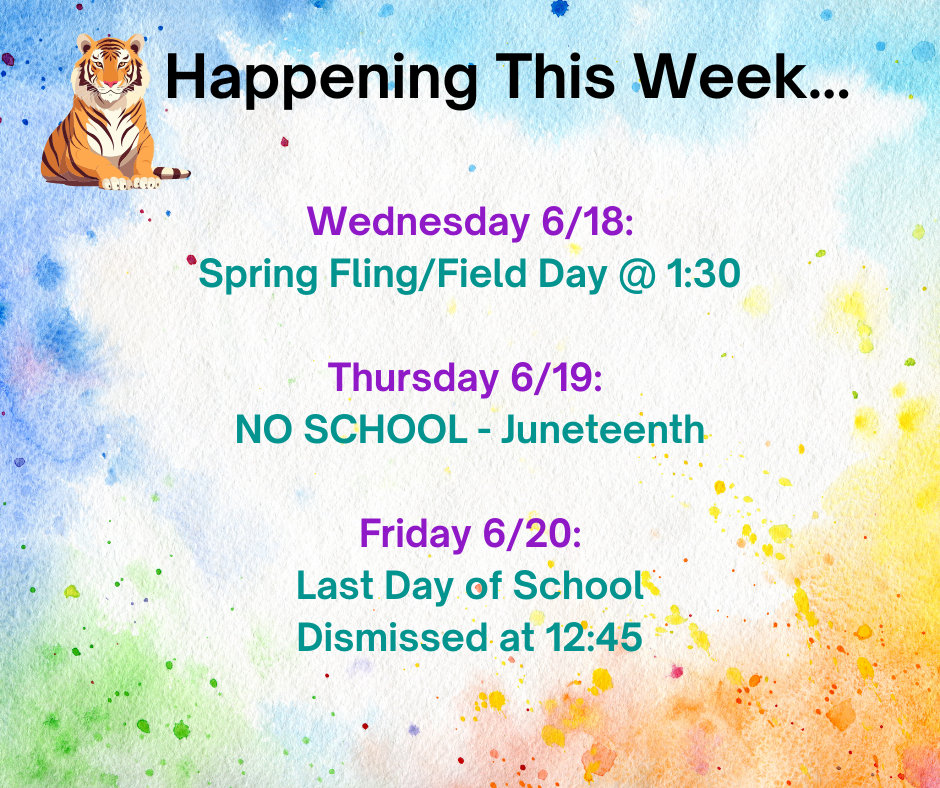 Happening This Week...

Wednesday 6/18:
Spring Fling/Field Day @ 1:30

Thursday 6/19:
NO SCHOOL - Juneteenth

Friday 6/20:
Last Day of School
Dismissed at 12:45